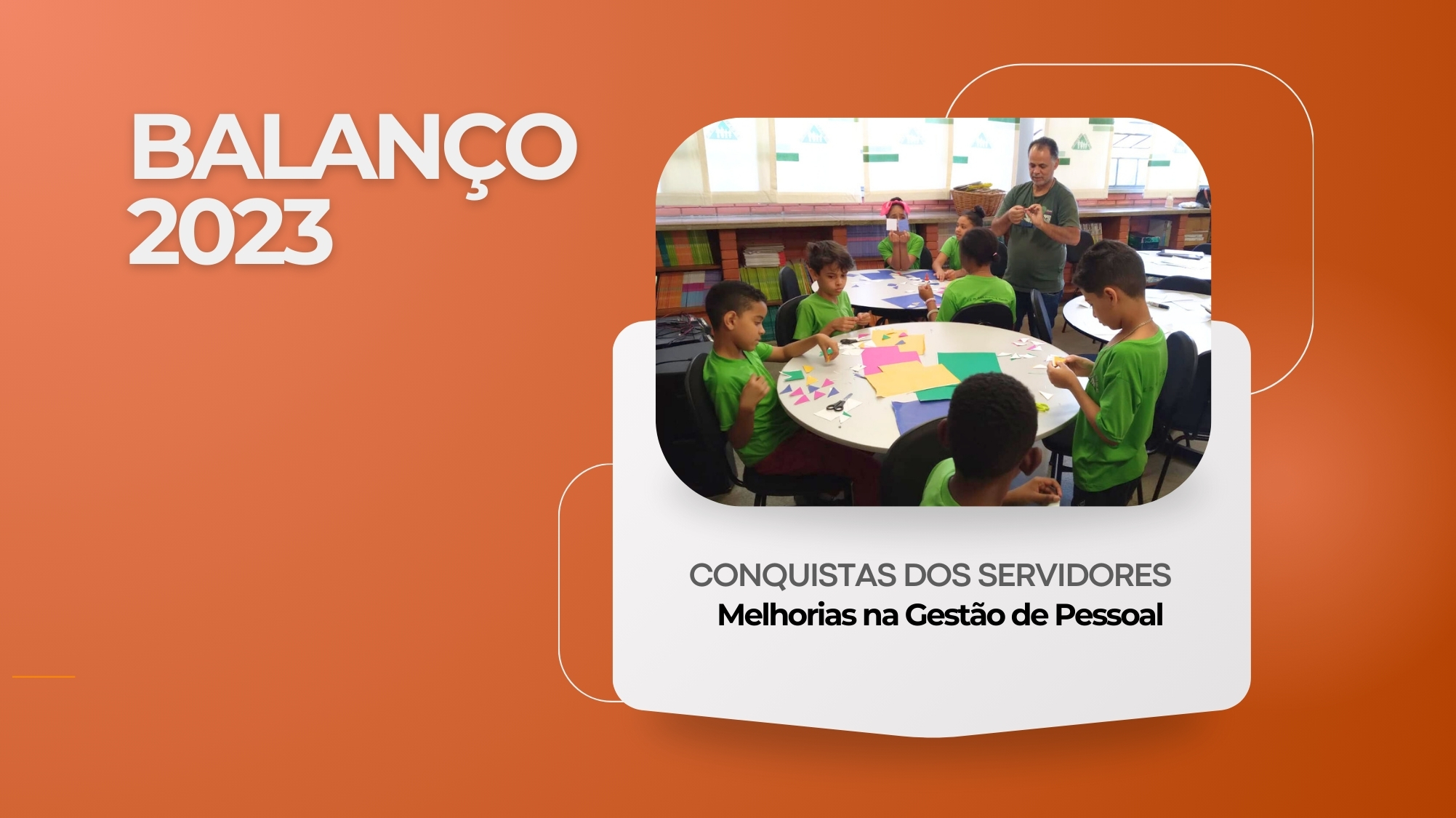 BALANÇO
2023

CONQUISTAS DOS SERVIDORES
Melhorias na Gestão de Pessoal